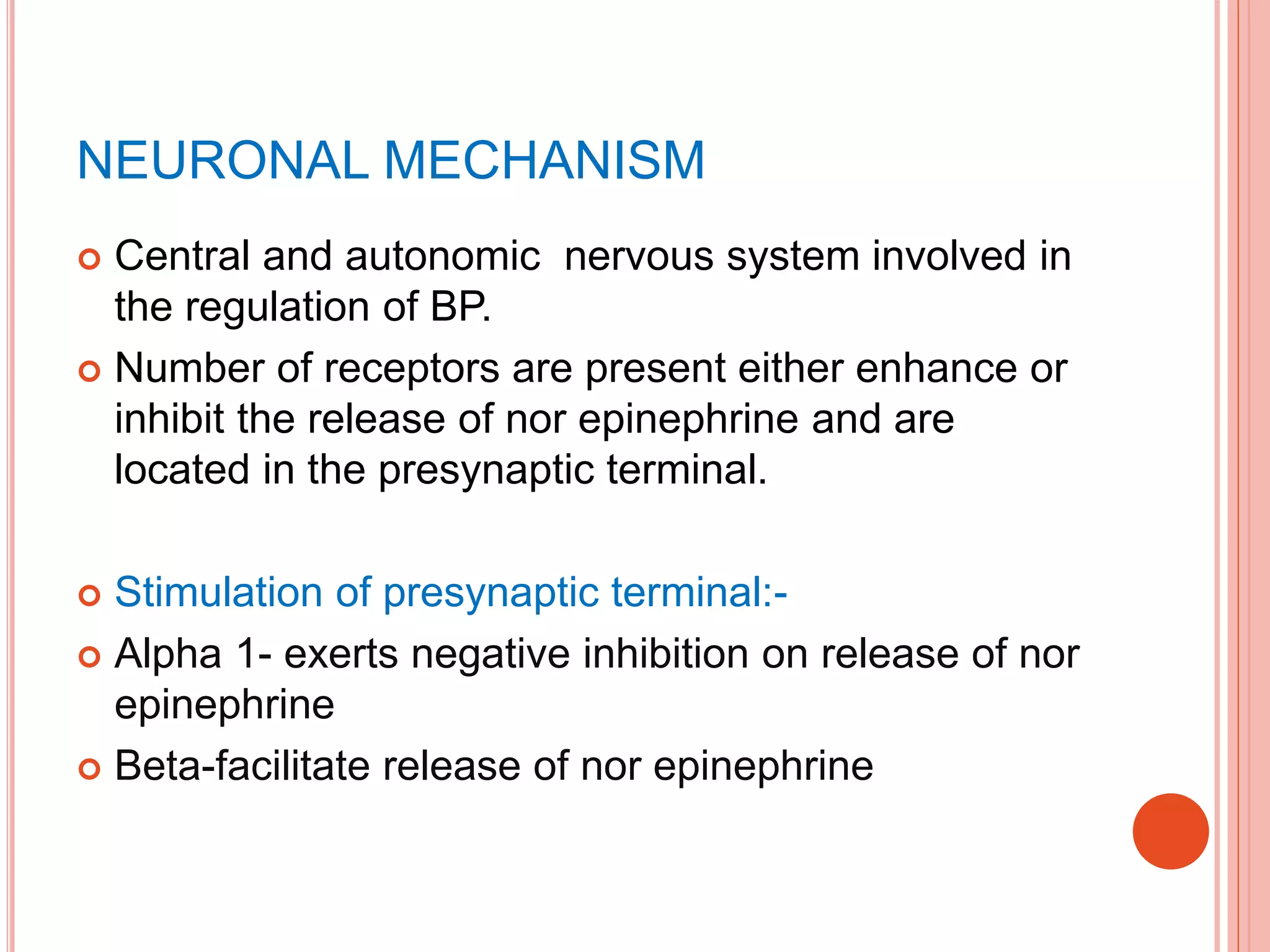 NEURONAL MECHANISM

Central and autonomic nervous system involved in the regulation of BP.

Number of receptors are present either enhance or inhibit the release of nor epinephrine and are located in the presynaptic terminal.

Stimulation of presynaptic terminal:-

Alpha 1- exerts negative inhibition on release of nor epinephrine

Beta-facilitate release of nor epinephrine